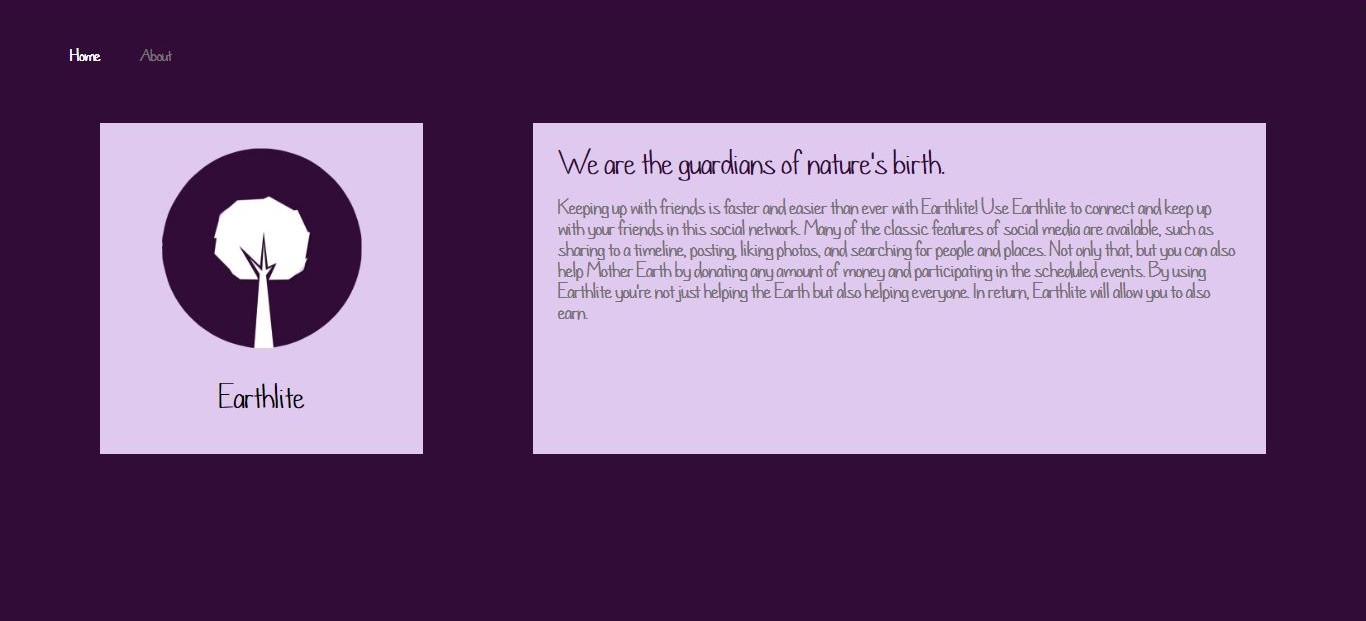 Home About

Earthlite

We are the guardians of nature's birth.

Keeping up with friends is faster and easier than ever with Earthlite! Use Earthlite to connect and keep up with your friends in this social network. Many of the classic features of social media are available, such as sharing to a timeline, posting, liking photos, and searching for people and places. Not only that, but you can also help Mother Earth by donating any amount of money and participating in the scheduled events. By using Earthlite you're not just helping the Earth but also helping everyone. In return, Earthlite will allow you to also earn.